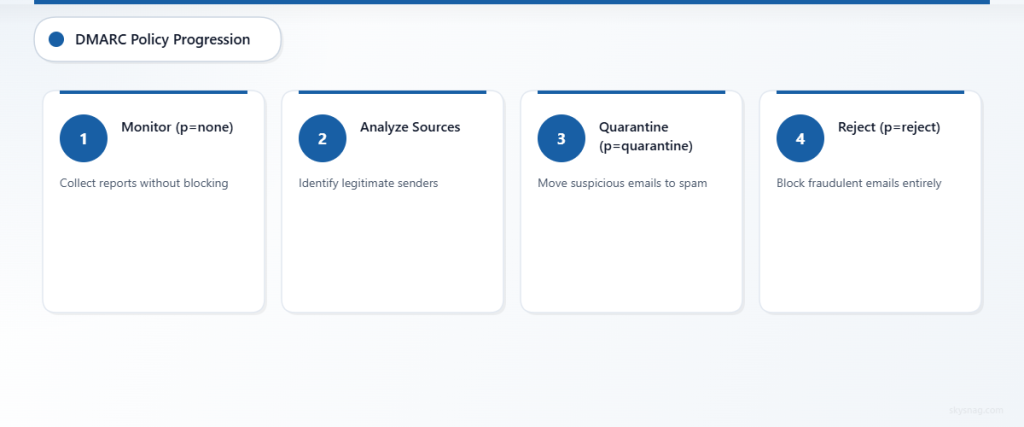 DMARC Policy Progression

1
Monitor (p=none)
Collect reports without blocking

2
Analyze Sources
Identify legitimate senders

3
Quarantine (p=quarantine)
Move suspicious emails to spam

4
Reject (p=reject)
Block fraudulent emails entirely

skysnag.com